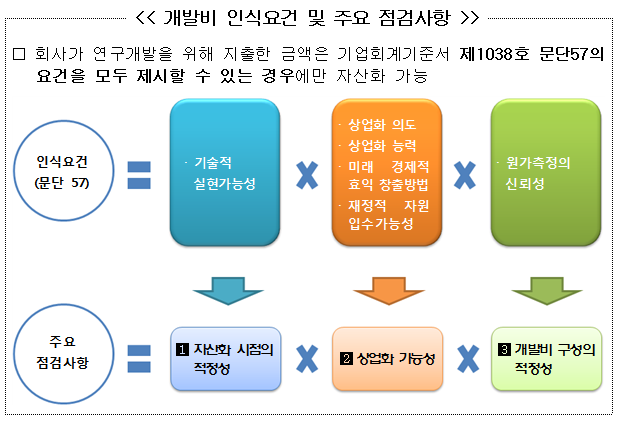 << 개발비 인식요건 및 주요 점검사항 >>

□ 회사가 연구개발을 위해 지출한 금액은 기업회계기준서 제1038호 문단57의 요건을 모두 제시할 수 있는 경우에만 자산화 가능

인식요건 (문단 57)

=

· 기술적 실현가능성

X

· 상업화 의도
· 상업화 능력
· 미래 경제적 효익 창출방법
· 재정적 자원 입수가능성

X

· 원가측정의 신뢰성

주요 점검사항

=

1 자산화 시점의 적정성

X

2 상업화 가능성

X

3 개발비 구성의 적정성